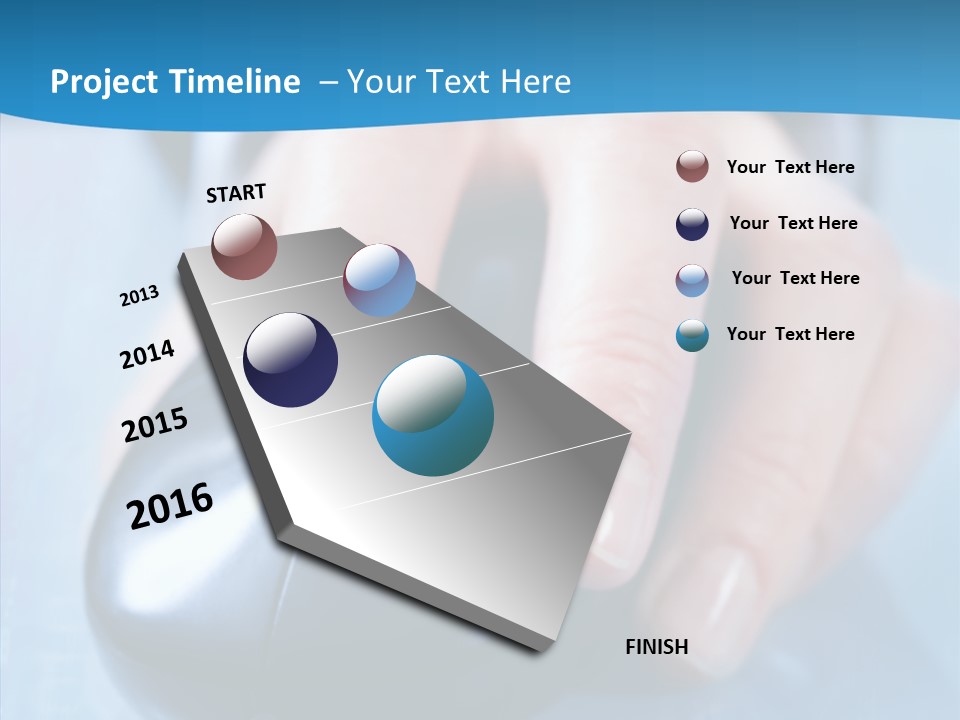 Project Timeline – Your Text Here

START

2013

2014

2015

2016

FINISH

Your Text Here

Your Text Here

Your Text Here

Your Text Here